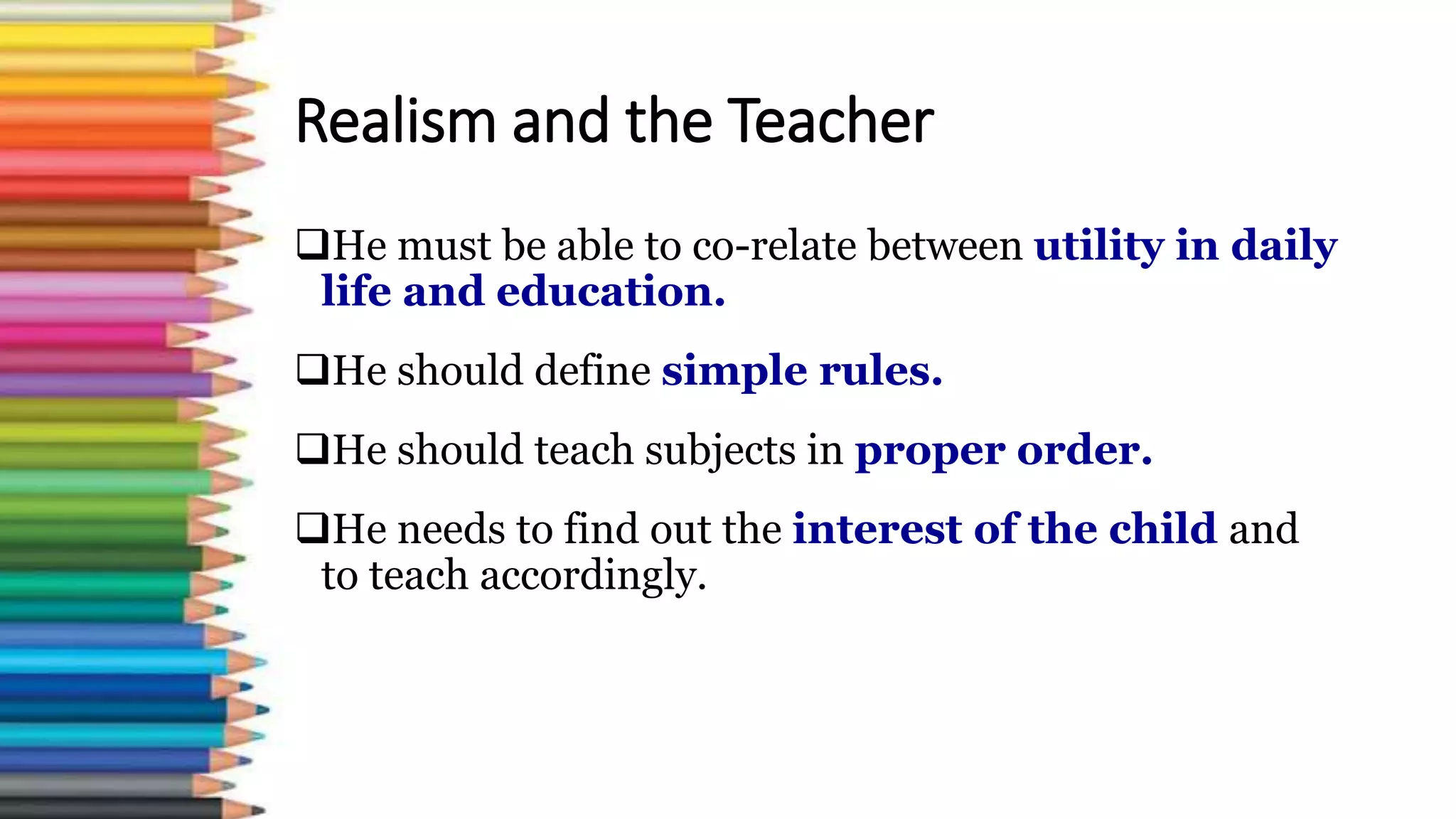 Realism and the Teacher

❑He must be able to co-relate between utility in daily life and education.

❑He should define simple rules.

❑He should teach subjects in proper order.

❑He needs to find out the interest of the child and to teach accordingly.